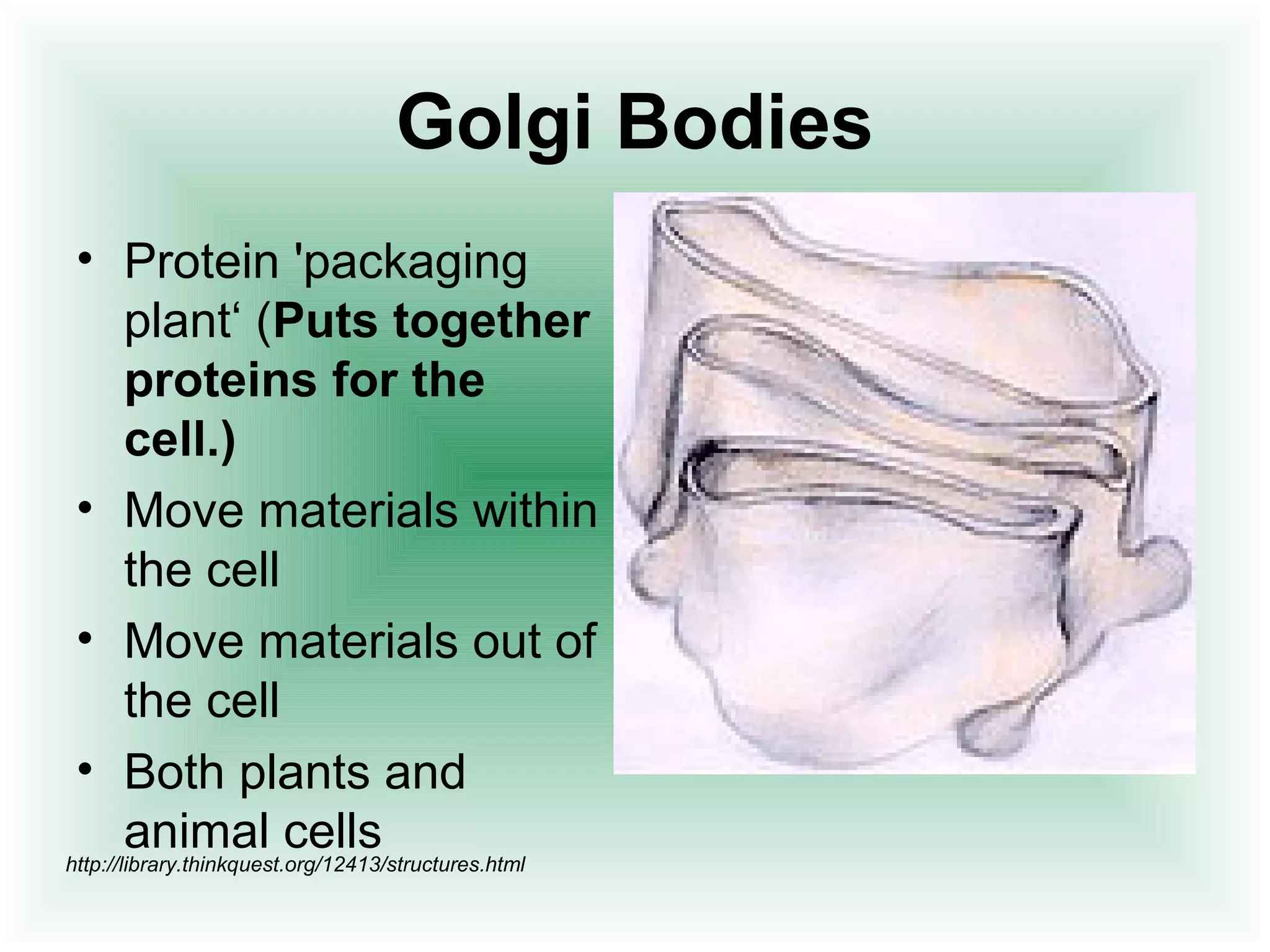 Golgi Bodies

• Protein 'packaging plant‘ (Puts together proteins for the cell.)
• Move materials within the cell
• Move materials out of the cell
• Both plants and animal cells

http://library.thinkquest.org/12413/structures.html